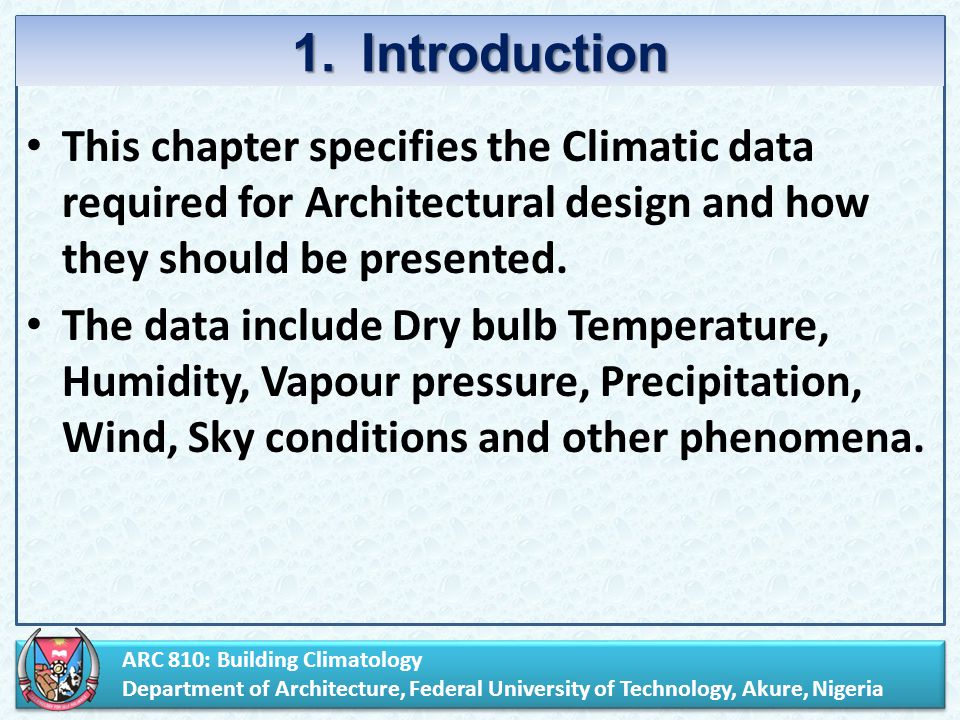 1. Introduction

• This chapter specifies the Climatic data required for Architectural design and how they should be presented.

• The data include Dry bulb Temperature, Humidity, Vapour pressure, Precipitation, Wind, Sky conditions and other phenomena.

ARC 810: Building Climatology
Department of Architecture, Federal University of Technology, Akure, Nigeria